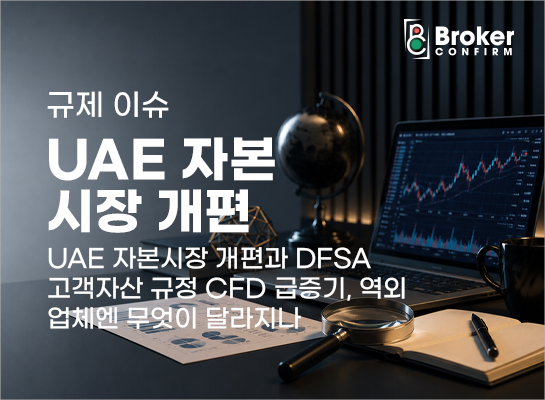 Broker CONFIRM

규제 이슈

UAE 자본 시장 개편

UAE 자본시장 개편과 DFSA 고객자산 규정 CFD 급증기, 역외 업체엔 무엇이 달라지나